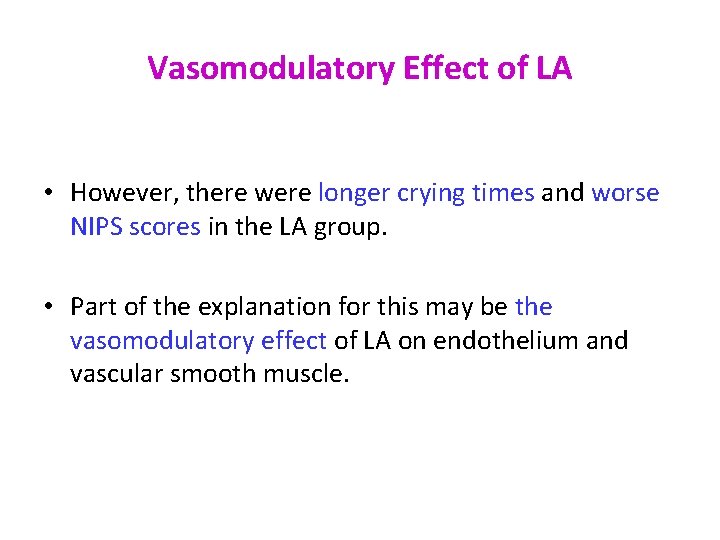 Vasomodulatory Effect of LA

• However, there were longer crying times and worse NIPS scores in the LA group.

• Part of the explanation for this may be the vasomodulatory effect of LA on endothelium and vascular smooth muscle.